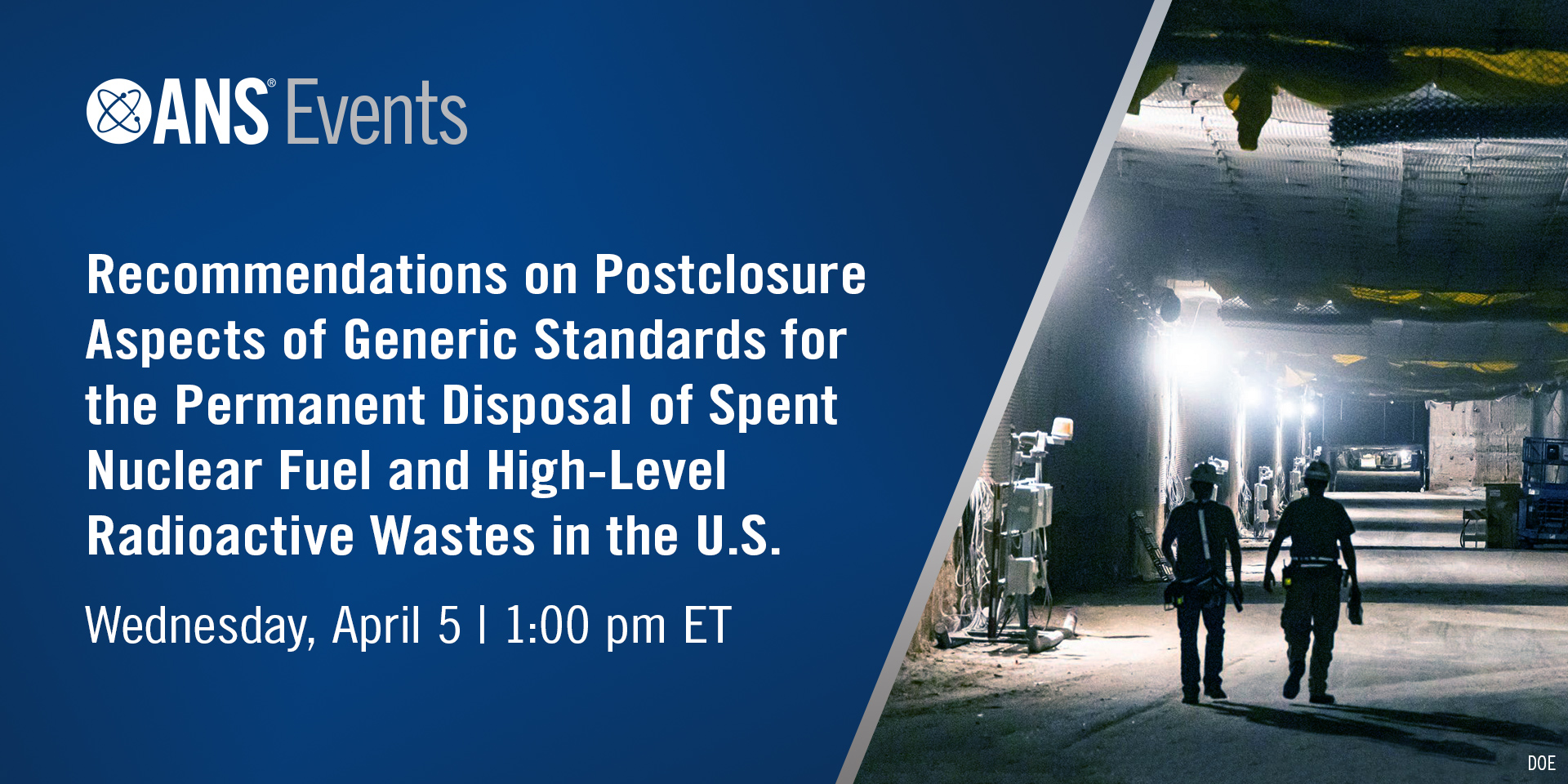 ANS® Events

Recommendations on Postclosure Aspects of Generic Standards for the Permanent Disposal of Spent Nuclear Fuel and High-Level Radioactive Wastes in the U.S.

Wednesday, April 5 | 1:00 pm ET

DOE